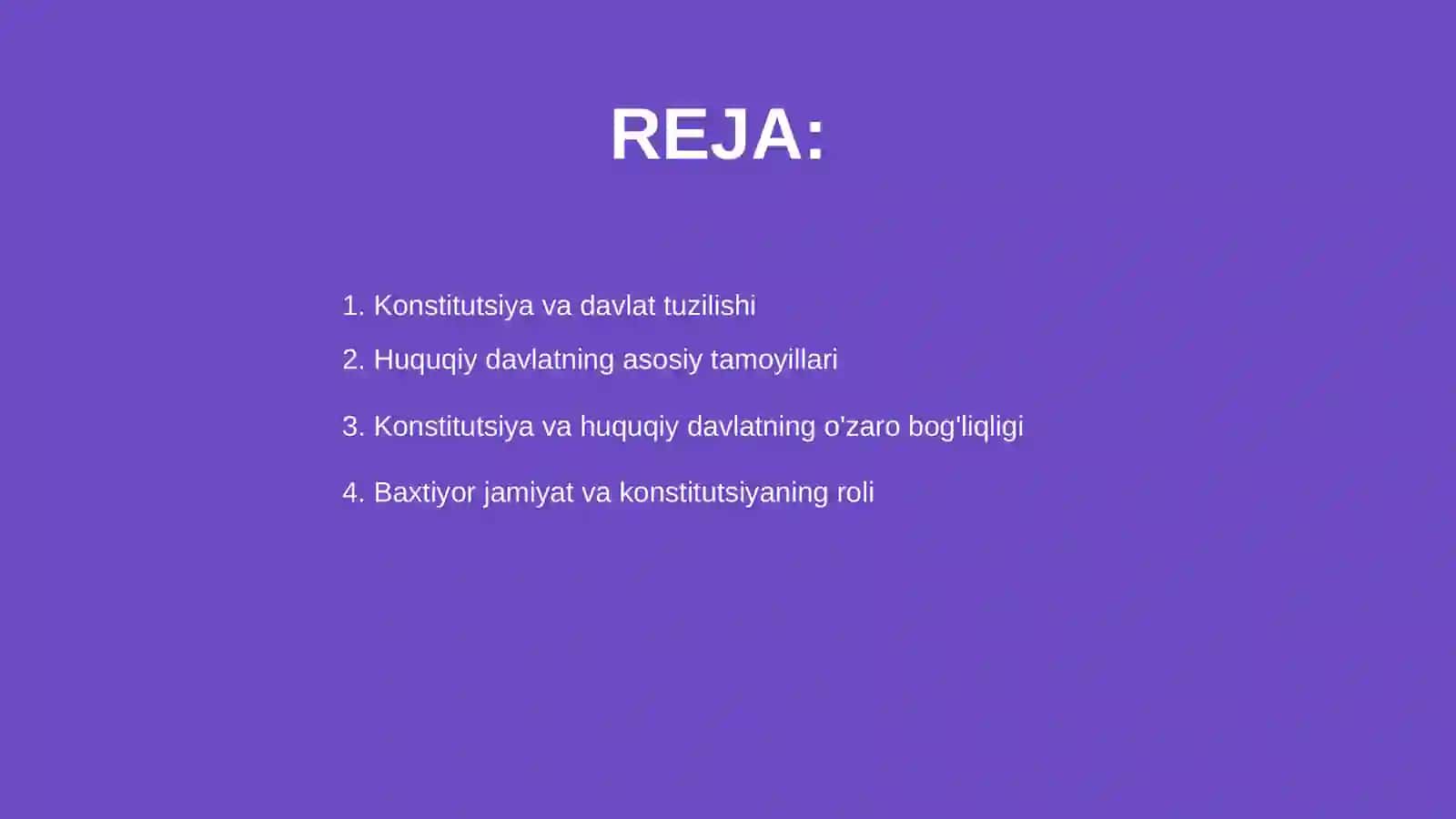 REJA:

1. Konstitutsiya va davlat tuzilishi

2. Huquqiy davlatning asosiy tamoyillari

3. Konstitutsiya va huquqiy davlatning o'zaro bog'liqligi

4. Baxtiyor jamiyat va konstitutsiyaning roli